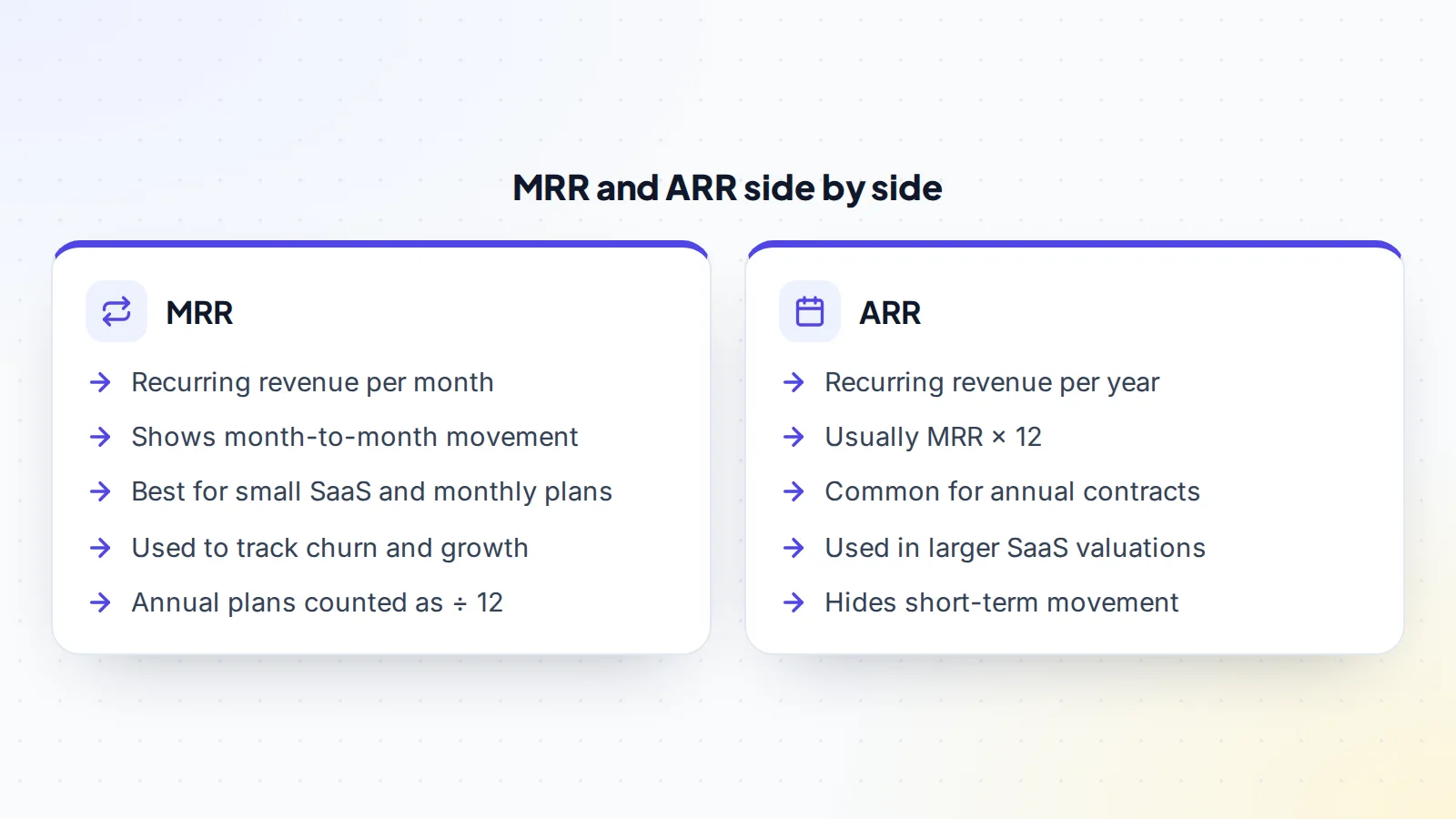 MRR and ARR side by side

MRR

→ Recurring revenue per month
→ Shows month-to-month movement
→ Best for small SaaS and monthly plans
→ Used to track churn and growth
→ Annual plans counted as ÷ 12

ARR

→ Recurring revenue per year
→ Usually MRR × 12
→ Common for annual contracts
→ Used in larger SaaS valuations
→ Hides short-term movement